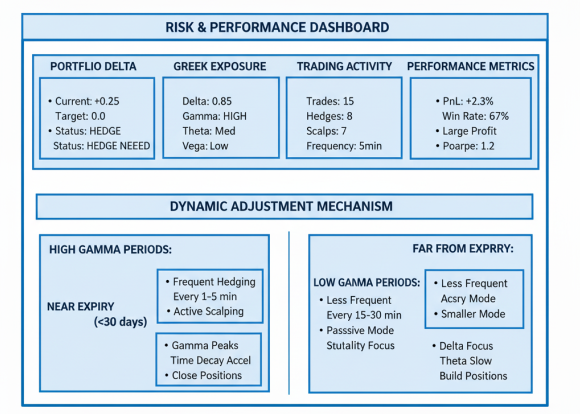 RISK & PERFORMANCE DASHBOARD

PORTFLIO DELTA

• Current: +0.25
Target: 0.0
• Status: HEDGE
Status: HEDGE NEEED

GREEK EXPOSURE

Delta: 0.85
Gamma: HIGH
Theta: Med
Vega: Low

TRADING ACTIVITY

Trades: 15
Hedges: 8
Scalps: 7
Frequency: 5min

PERFORMANCE METRICS

• PnL: +2.3%
Win Rate: 67%
• Large Profit
• Poarpe: 1.2

DYNAMIC ADJUSTMENT MECHANISM

HIGH GAMMA PERIODS:

NEAR EXPIRY
(<30 days)

• Frequent Hedging
Every 1-5 min
• Active Scalping

• Gamma Peaks
Time Decay Accel
• Close Positions

FAR FROM EXPRRY:

LOW GAMMA PERIODS:
• Less Frequent
Every 15-30 min
• Passsive Mode
Stutality Focus

• Less Frequent
Acsry Mode
• Smaller Mode

• Delta Focus
Theta Slow
Build Positions